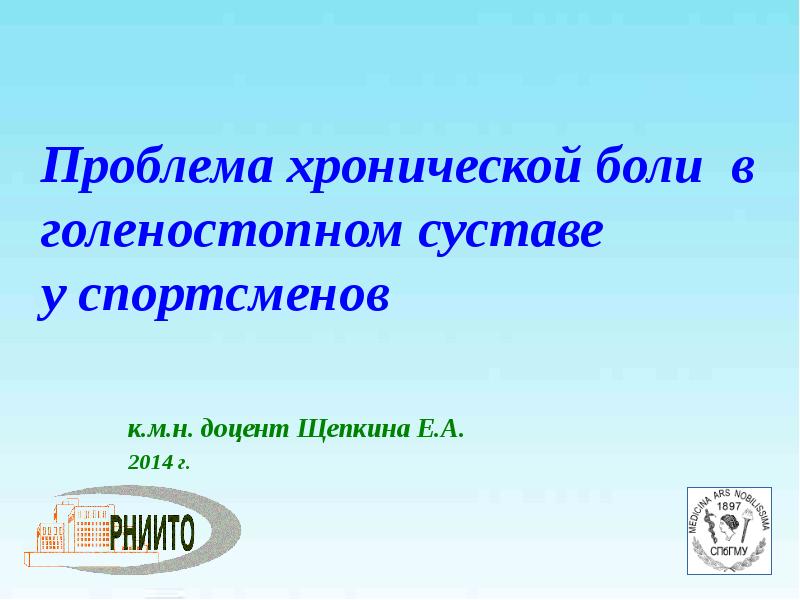 Проблема хронической боли в голеностопном суставе у спортсменов

к.м.н. доцент Щепкина Е.А.
2014 г.

РНИИТО

MEDICINA ARS NOBILISSIMA
1897
СПбГМУ